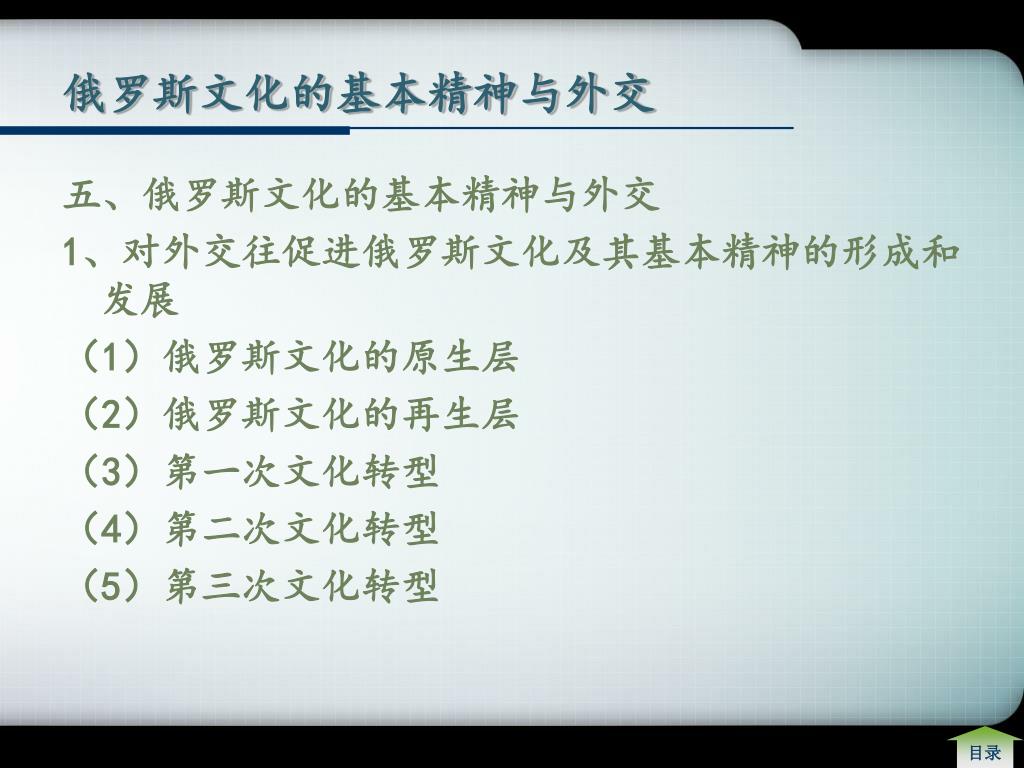 俄罗斯文化的基本精神与外交

五、俄罗斯文化的基本精神与外交

1、对外交往促进俄罗斯文化及其基本精神的形成和发展

（1）俄罗斯文化的原生层

（2）俄罗斯文化的再生层

（3）第一次文化转型

（4）第二次文化转型

（5）第三次文化转型

目录